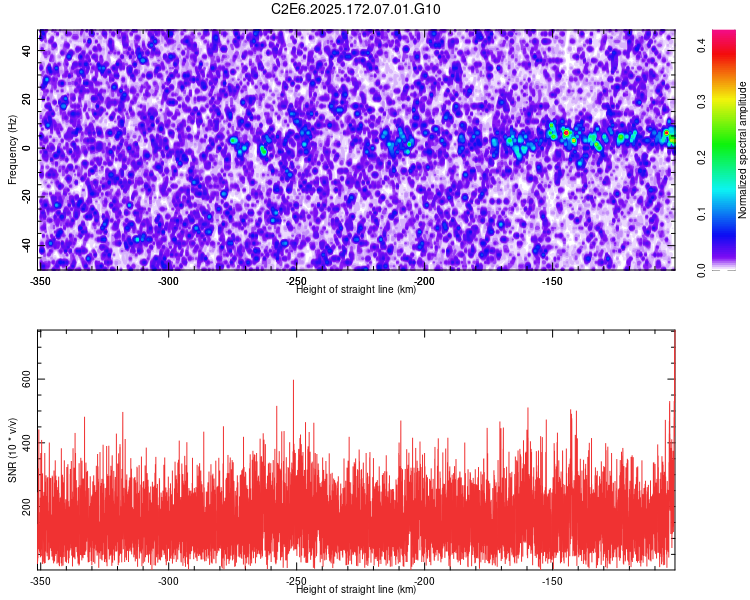 C2E6.2025.172.07.01.G10

Frequency (Hz)
40
20
0
-20
-40
-350
-300
-250
-200
-150
Height of straight line (km)

Normalized spectral amplitude
0.0
0.1
0.2
0.3
0.4

SNR (10 * v/v)
600
400
200
-350
-300
-250
-200
-150
Height of straight line (km)